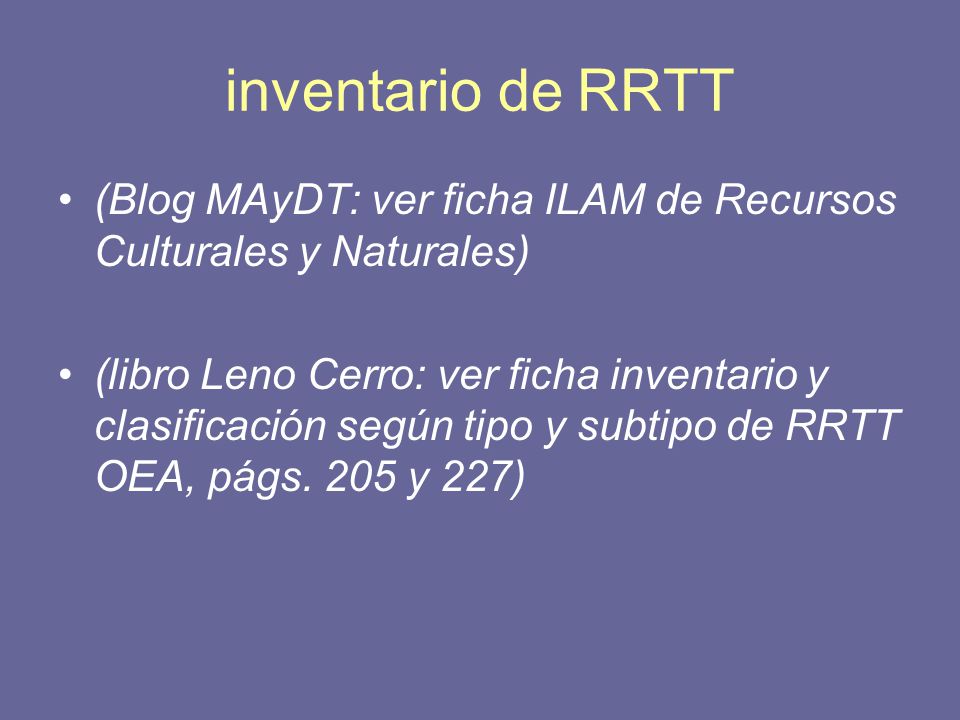 inventario de RRTT

• (Blog MAyDT: ver ficha ILAM de Recursos Culturales y Naturales)

• (libro Leno Cerro: ver ficha inventario y clasificación según tipo y subtipo de RRTT OEA, págs. 205 y 227)